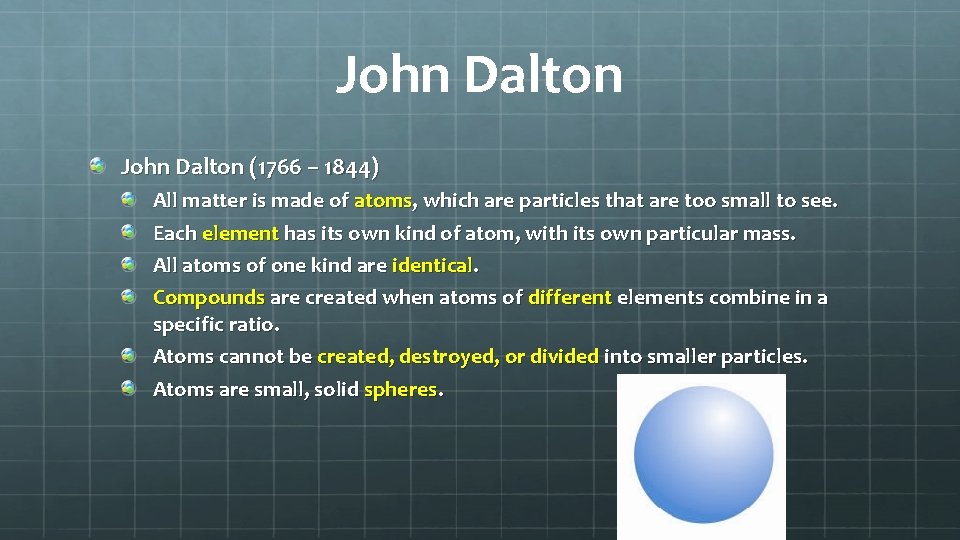 John Dalton

John Dalton (1766 – 1844)

All matter is made of atoms, which are particles that are too small to see.

Each element has its own kind of atom, with its own particular mass.

All atoms of one kind are identical.

Compounds are created when atoms of different elements combine in a specific ratio.

Atoms cannot be created, destroyed, or divided into smaller particles.

Atoms are small, solid spheres.